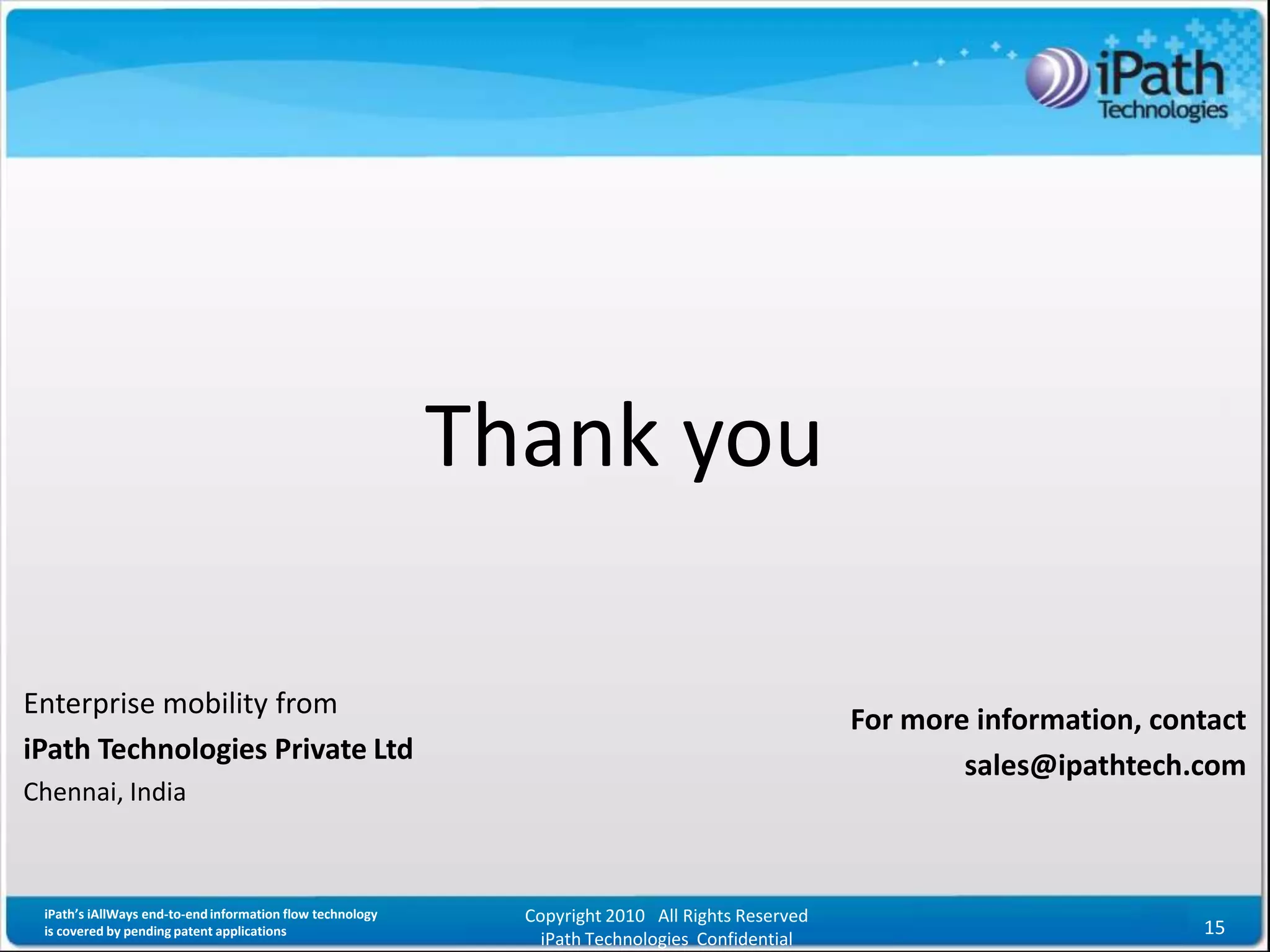 iPath Technologies

Thank you

Enterprise mobility from
iPath Technologies Private Ltd
Chennai, India

For more information, contact
sales@ipathtech.com

iPath's iAllWays end-to-end information flow technology is covered by pending patent applications

Copyright 2010 All Rights Reserved
iPath Technologies Confidential

15